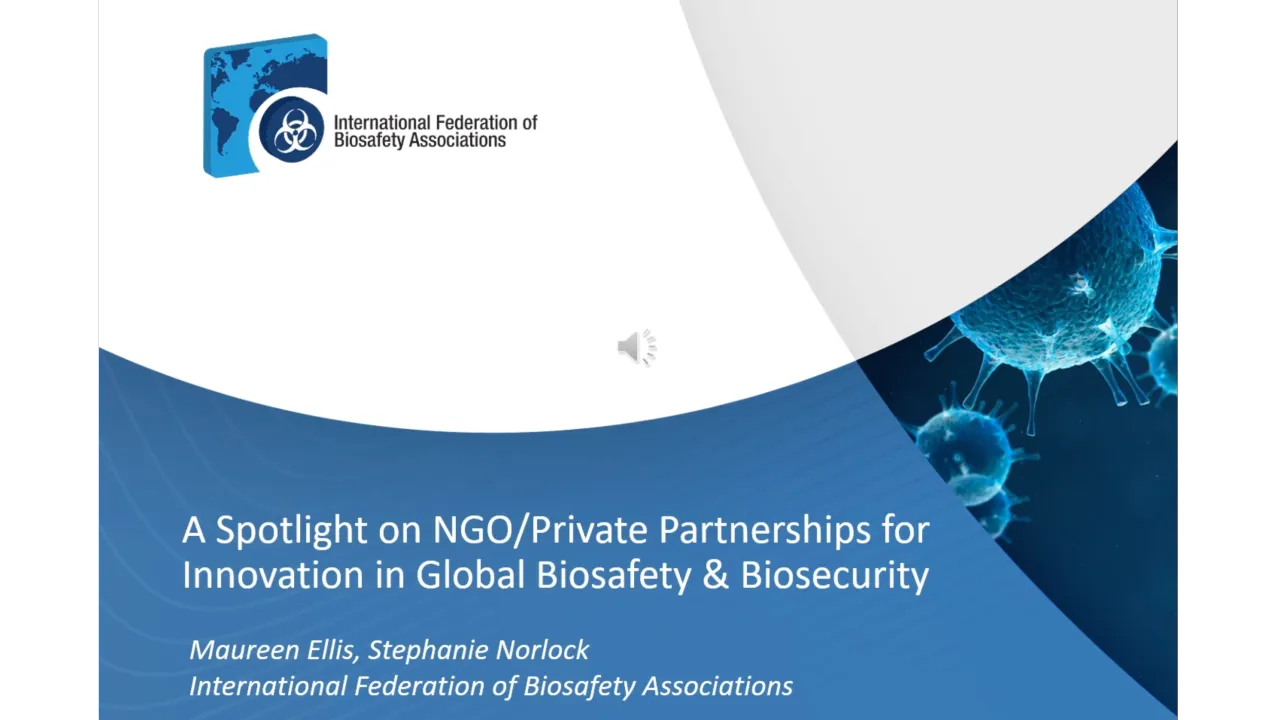 International Federation of Biosafety Associations

A Spotlight on NGO/Private Partnerships for Innovation in Global Biosafety & Biosecurity

Maureen Ellis, Stephanie Norlock
International Federation of Biosafety Associations